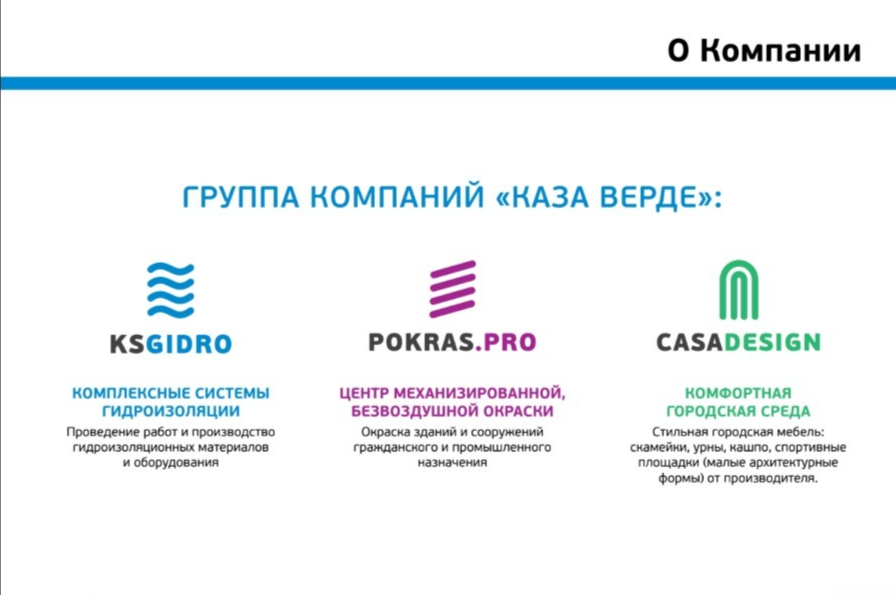 О Компании

ГРУППА КОМПАНИЙ «КАЗА ВЕРДЕ»:

KSGIDRO

КОМПЛЕКСНЫЕ СИСТЕМЫ ГИДРОИЗОЛЯЦИИ

Проведение работ и производство гидроизоляционных материалов и оборудования

POKRAS.PRO

ЦЕНТР МЕХАНИЗИРОВАННОЙ, БЕЗВОЗДУШНОЙ ОКРАСКИ

Окраска зданий и сооружений гражданского и промышленного назначения

CASADESIGN

КОМФОРТНАЯ ГОРОДСКАЯ СРЕДА

Стильная городская мебель: скамейки, урны, кашпо, спортивные площадки (малые архитектурные формы) от производителя.